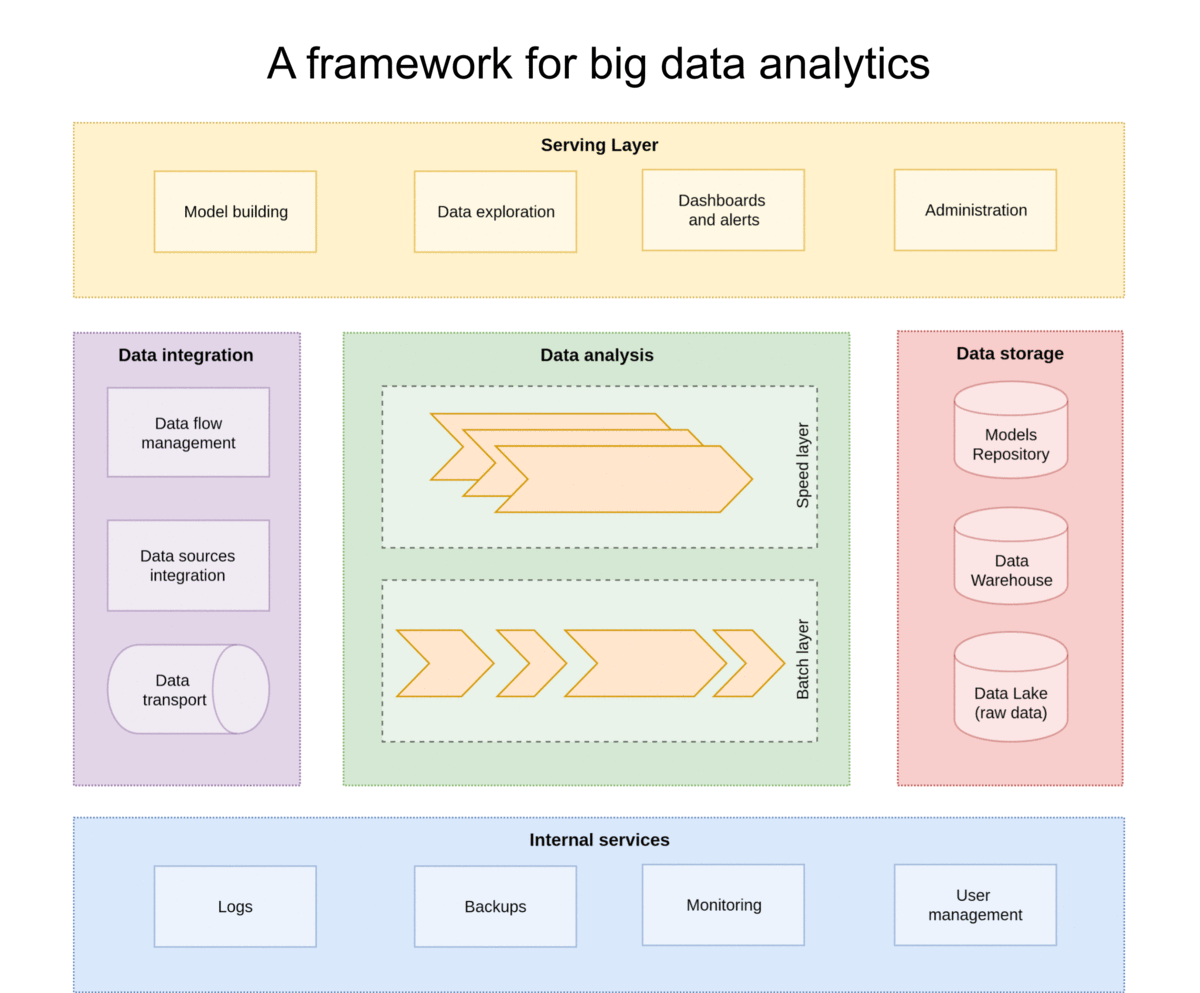 A framework for big data analytics

Serving Layer

Model building

Data exploration

Dashboards and alerts

Administration

Data integration

Data flow management

Data sources integration

Data transport

Data analysis

Speed layer

Batch layer

Data storage

Models Repository

Data Warehouse

Data Lake (raw data)

Internal services

Logs

Backups

Monitoring

User management